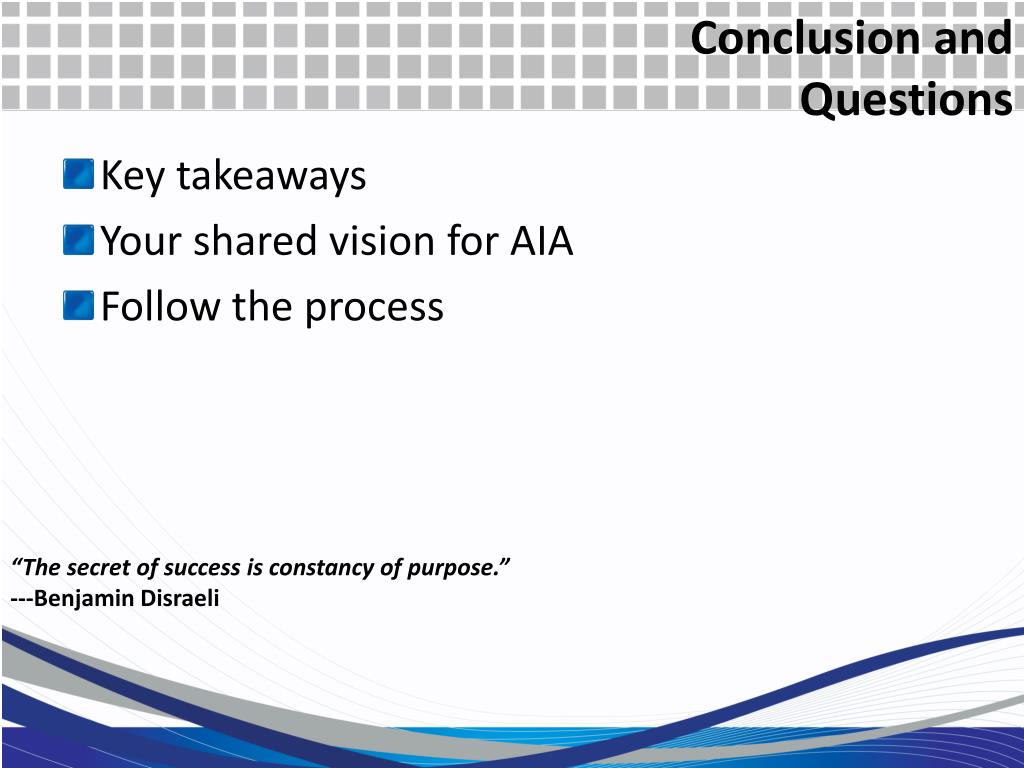 Conclusion and Questions

Key takeaways

Your shared vision for AIA

Follow the process

“The secret of success is constancy of purpose.”
---Benjamin Disraeli